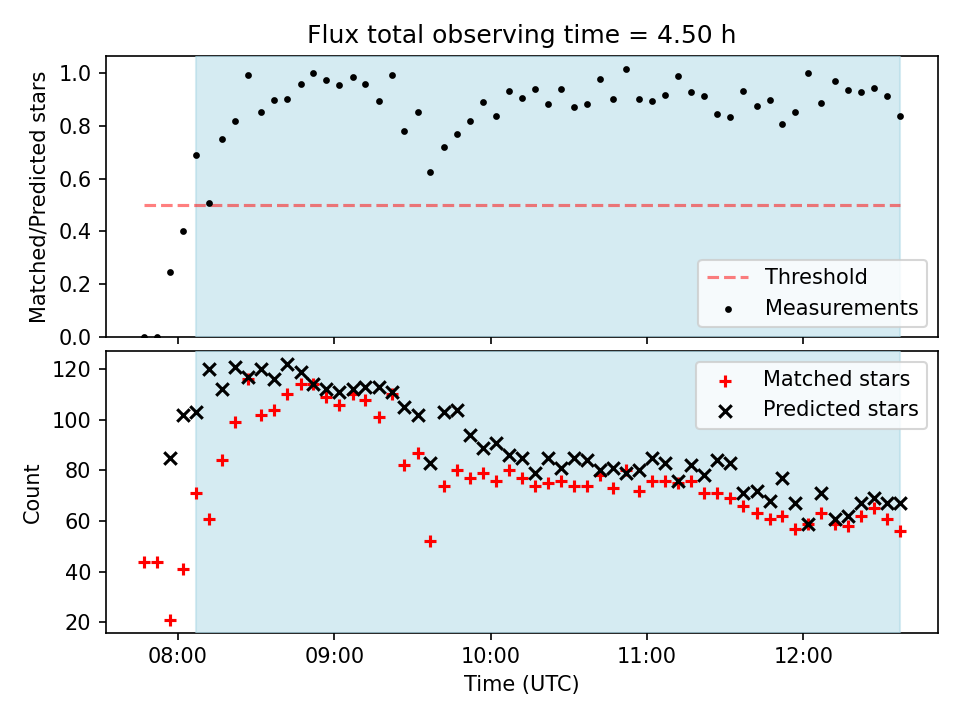 Flux total observing time = 4.50 h

Matched/Predicted stars

1.0
0.8
0.6
0.4
0.2
0.0

Threshold
Measurements

Count

120
100
80
60
40
20

Matched stars
Predicted stars

08:00
09:00
10:00
11:00
12:00

Time (UTC)